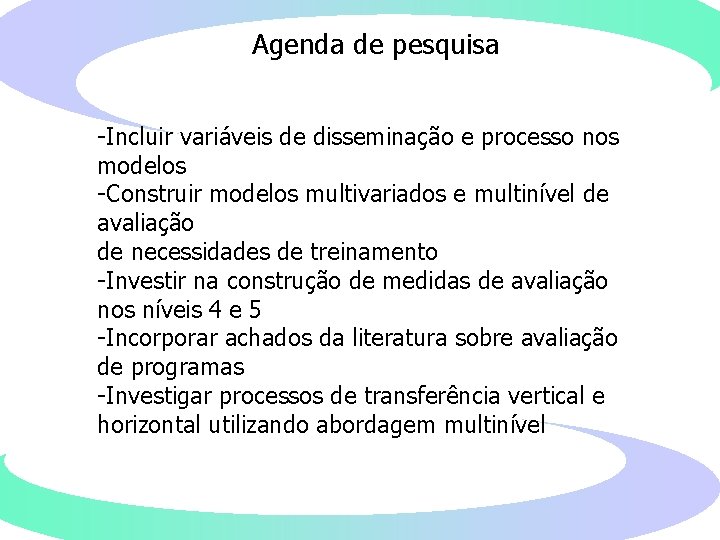 Agenda de pesquisa

-Incluir variáveis de disseminação e processo nos modelos
-Construir modelos multivariados e multinível de avaliação
de necessidades de treinamento
-Investir na construção de medidas de avaliação nos níveis 4 e 5
-Incorporar achados da literatura sobre avaliação de programas
-Investigar processos de transferência vertical e horizontal utilizando abordagem multinível